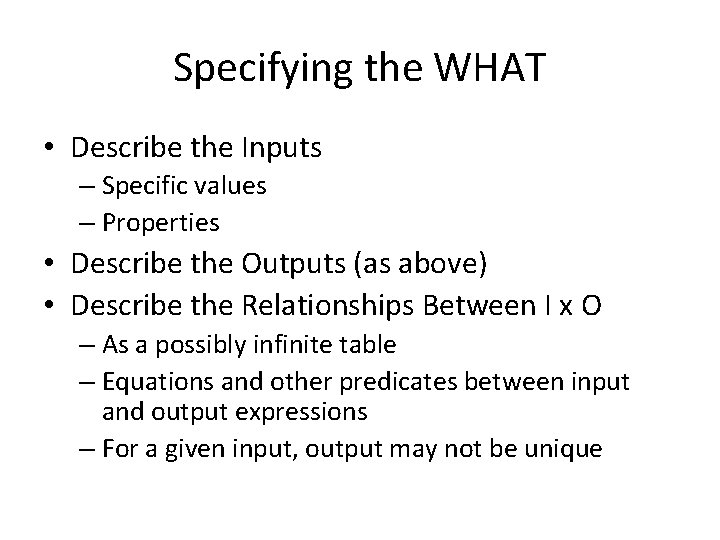 Specifying the WHAT

• Describe the Inputs
– Specific values
– Properties
• Describe the Outputs (as above)
• Describe the Relationships Between I x O
– As a possibly infinite table
– Equations and other predicates between input and output expressions
– For a given input, output may not be unique